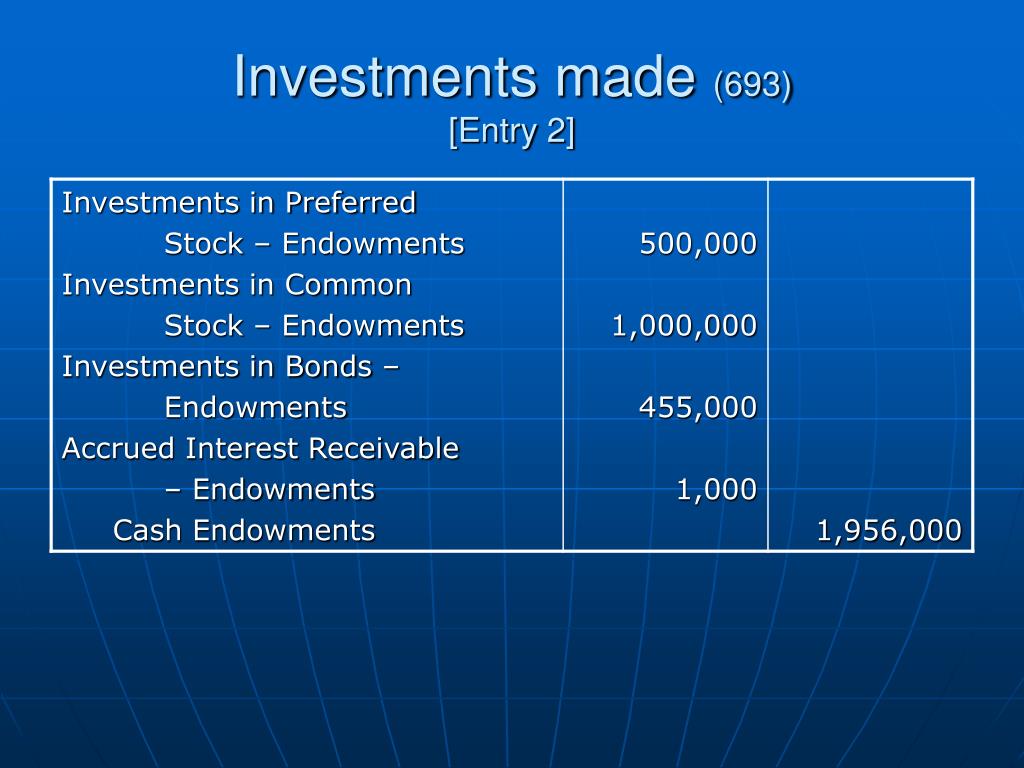 Investments made (693)
[Entry 2]

| | | |
|---|---|---|
| Investments in Preferred Stock – Endowments | 500,000 | |
| Investments in Common Stock – Endowments | 1,000,000 | |
| Investments in Bonds – Endowments | 455,000 | |
| Accrued Interest Receivable – Endowments | 1,000 | |
| Cash Endowments | | 1,956,000 |